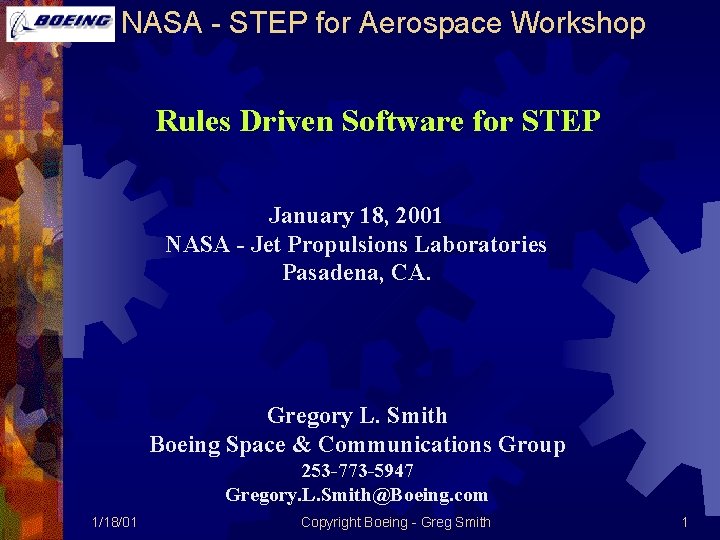 BOEING

NASA - STEP for Aerospace Workshop

Rules Driven Software for STEP

January 18, 2001
NASA - Jet Propulsions Laboratories
Pasadena, CA.

Gregory L. Smith
Boeing Space & Communications Group
253-773-5947
Gregory.L.Smith@Boeing.com

1/18/01

Copyright Boeing - Greg Smith

1